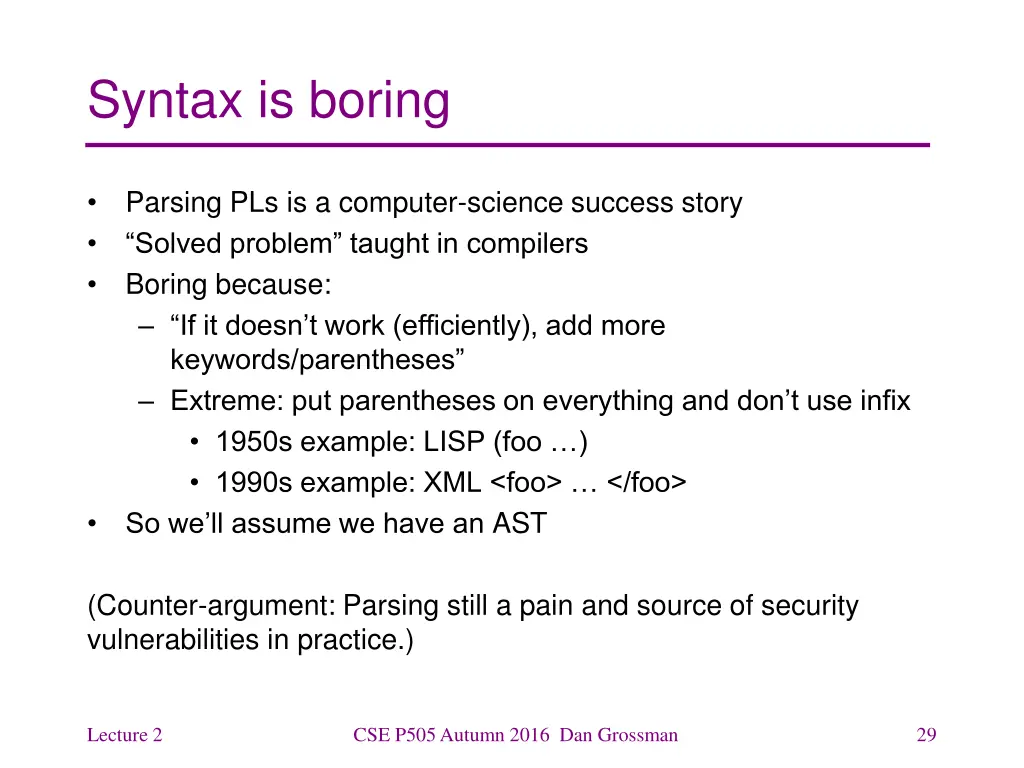 Syntax is boring

• Parsing PLs is a computer-science success story
• “Solved problem” taught in compilers
• Boring because:
  – “If it doesn’t work (efficiently), add more keywords/parentheses”
  – Extreme: put parentheses on everything and don’t use infix
    • 1950s example: LISP (foo …)
    • 1990s example: XML <foo> … </foo>
• So we’ll assume we have an AST

(Counter-argument: Parsing still a pain and source of security vulnerabilities in practice.)

Lecture 2 CSE P505 Autumn 2016 Dan Grossman 29